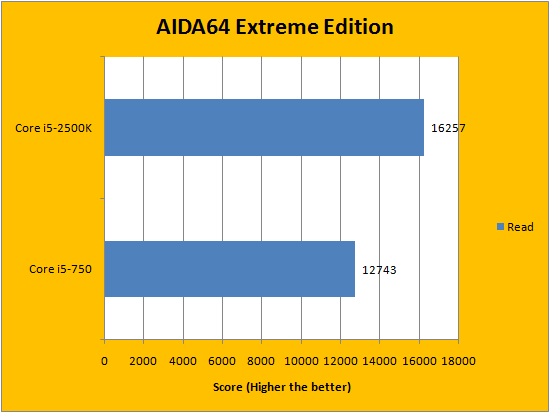 AIDA64 Extreme Edition

Core i5-2500K
16257

Core i5-750
12743

Read

0 2000 4000 6000 8000 10000 12000 14000 16000 18000

Score (Higher the better)